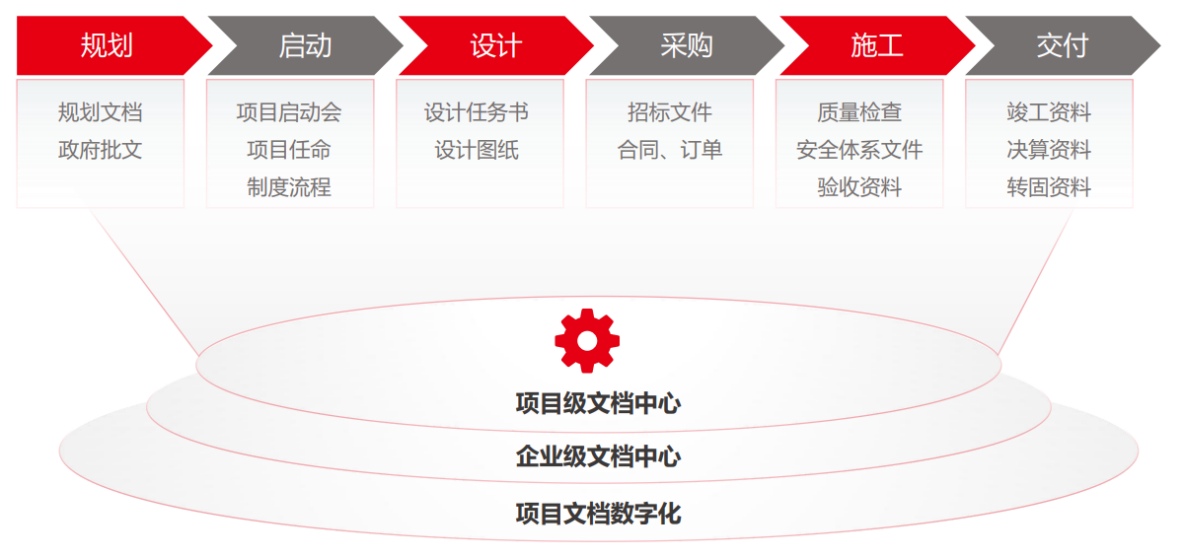 规划

规划文档
政府批文

启动

项目启动会
项目任命
制度流程

设计

设计任务书
设计图纸

采购

招标文件
合同、订单

施工

质量检查
安全体系文件
验收资料

交付

竣工资料
决算资料
转固资料

项目级文档中心

企业级文档中心

项目文档数字化